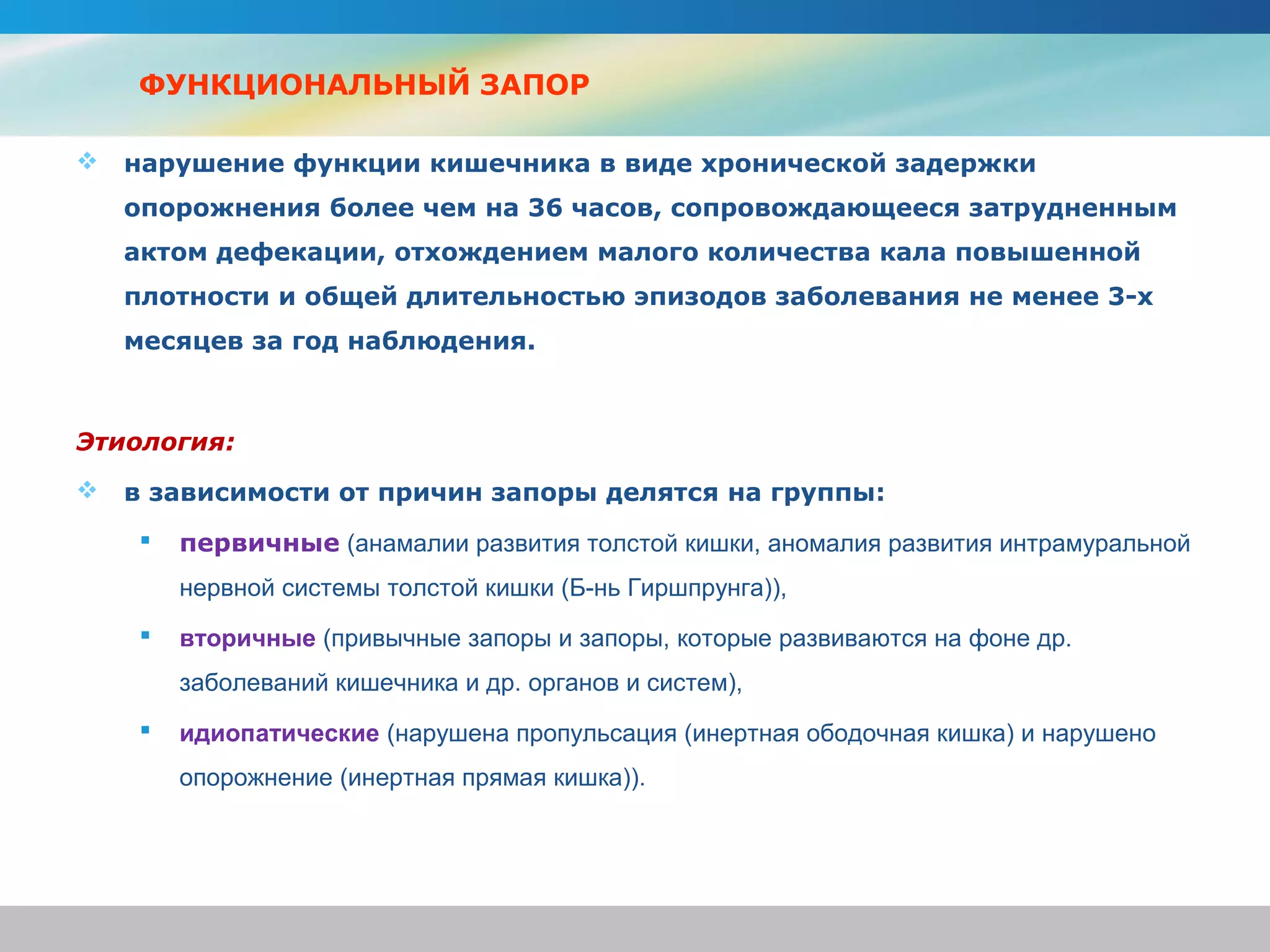 ФУНКЦИОНАЛЬНЫЙ ЗАПОР

❖ нарушение функции кишечника в виде хронической задержки опорожнения более чем на 36 часов, сопровождающееся затрудненным актом дефекации, отхождением малого количества кала повышенной плотности и общей длительностью эпизодов заболевания не менее 3-х месяцев за год наблюдения.

Этиология:

❖ в зависимости от причин запоры делятся на группы:

▪ первичные (анамалии развития толстой кишки, аномалия развития интрамуральной нервной системы толстой кишки (Б-нь Гиршпрунга)),

▪ вторичные (привычные запоры и запоры, которые развиваются на фоне др. заболеваний кишечника и др. органов и систем),

▪ идиопатические (нарушена пропульсация (инертная ободочная кишка) и нарушено опорожнение (инертная прямая кишка)).